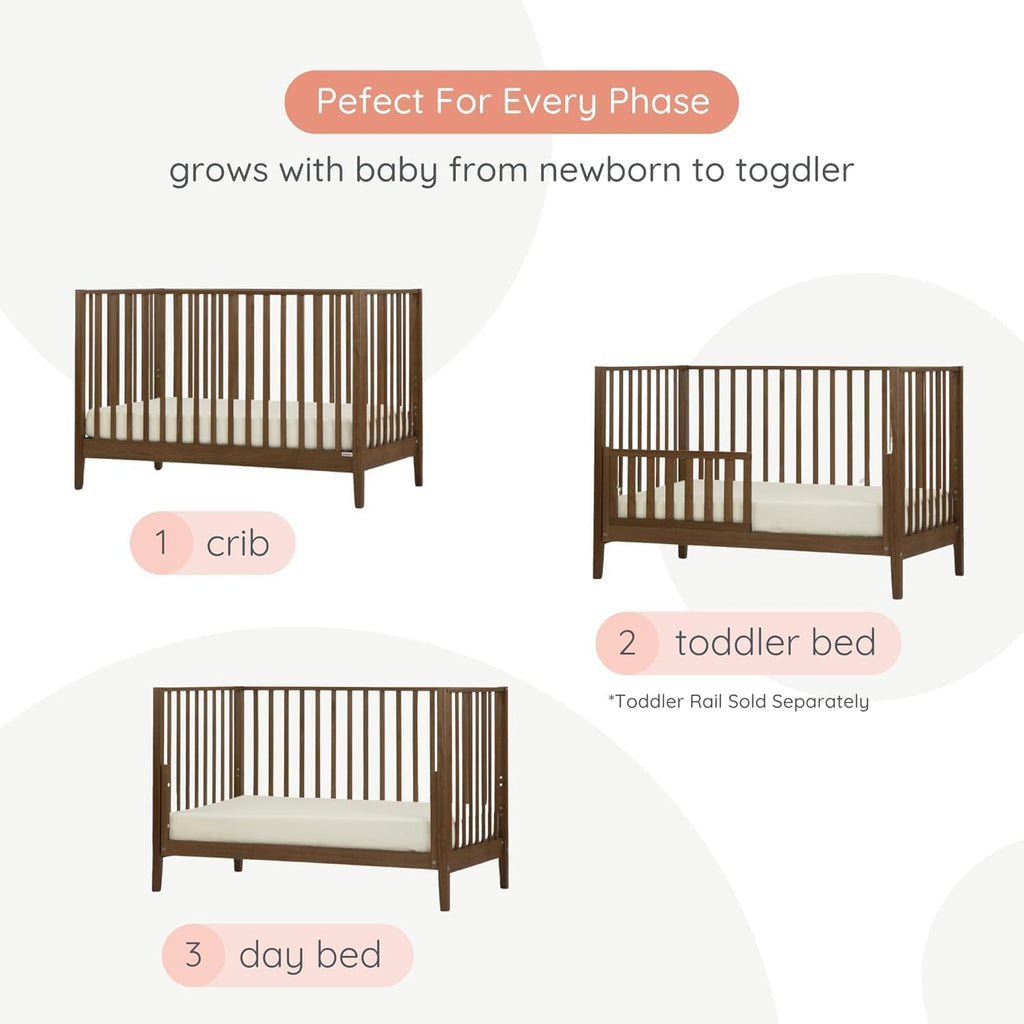 Pefect For Every Phase

grows with baby from newborn to togdler

1 crib

2 toddler bed

*Toddler Rail Sold Separately

3 day bed